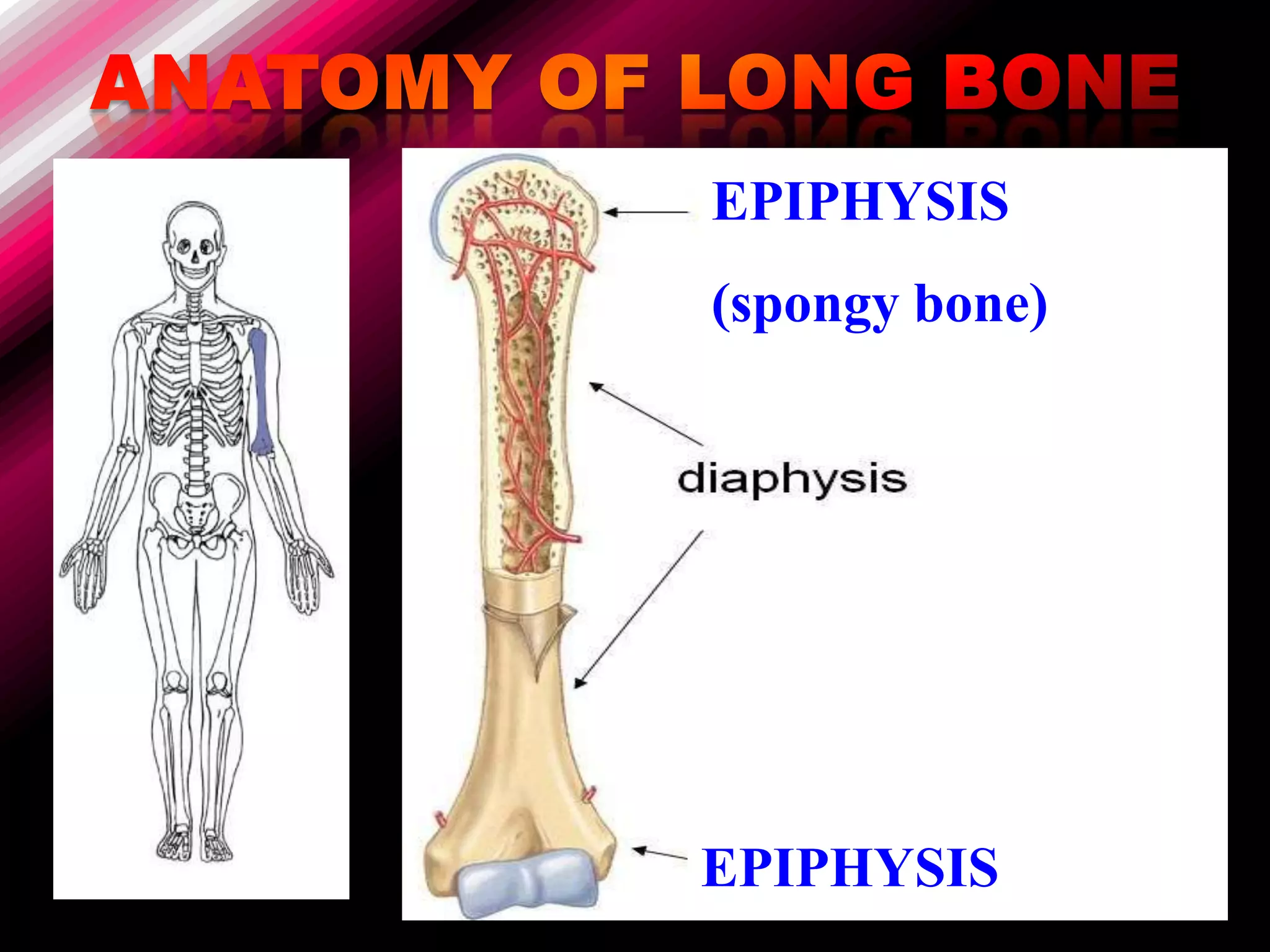 ANATOMY OF LONG BONE

EPIPHYSIS

(spongy bone)

diaphysis

EPIPHYSIS